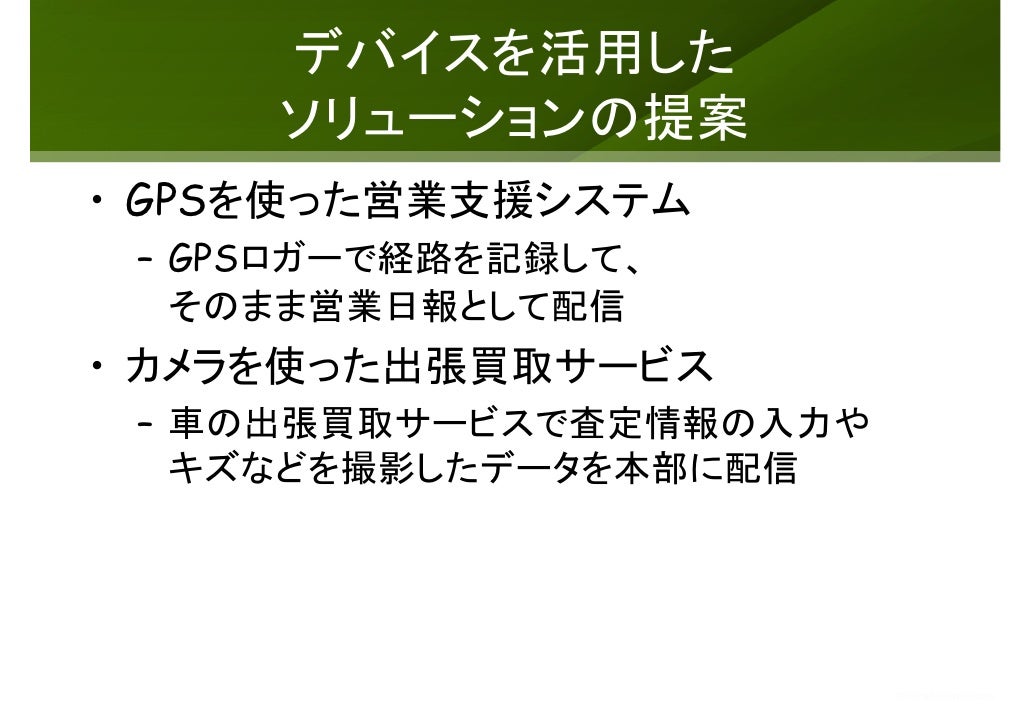 デバイスを活用した
ソリューションの提案

• GPSを使った営業支援システム
 – GPSロガーで経路を記録して、そのまま営業日報として配信
• カメラを使った出張買取サービス
 – 車の出張買取サービスで査定情報の入力やキズなどを撮影したデータを本部に配信